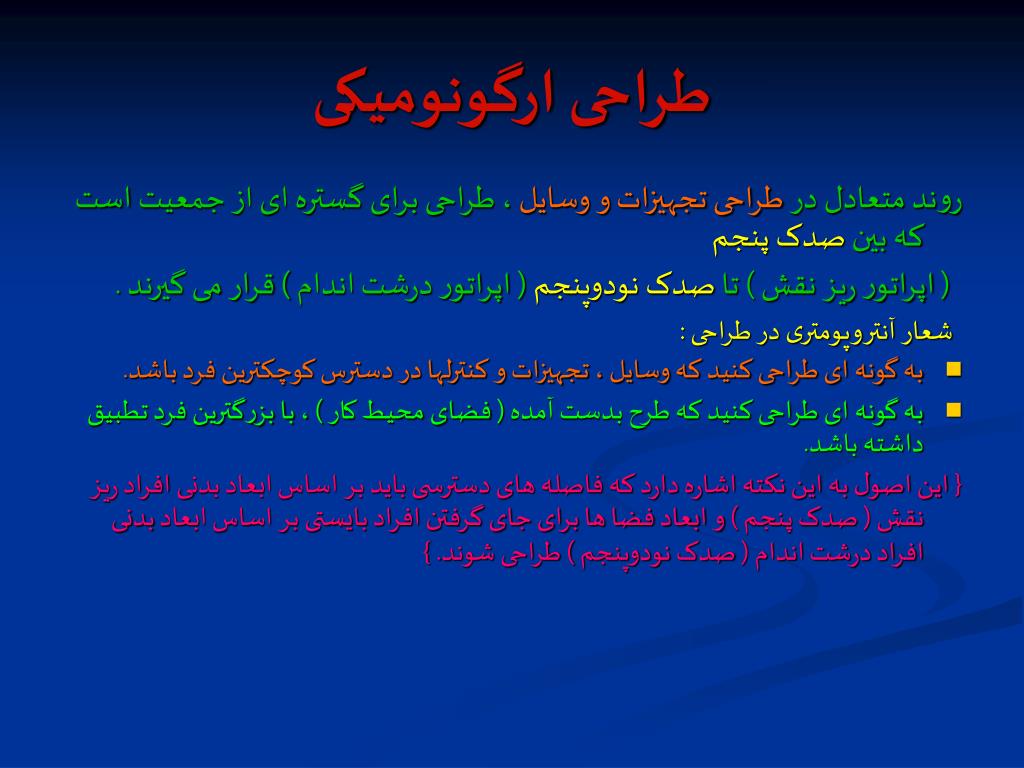 طراحی ارگونومیکی

روند متعادل در طراحی تجهیزات و وسایل ، طراحی برای گستره ای از جمعیت است که بین صدک پنجم

( اپراتور ریز نقش ) تا صدک نودوپنجم ( اپراتور درشت اندام ) قرار می گیرند .

شعار آنتروپومتری در طراحی :

به گونه ای طراحی کنید که وسایل ، تجهیزات و کنترلها در دسترس کوچکترین فرد باشد.

به گونه ای طراحی کنید که طرح بدست آمده ( فضای محیط کار ) ، با بزرگترین فرد تطبیق داشته باشد.

{ این اصول به این نکته اشاره دارد که فاصله های دسترسی باید بر اساس ابعاد بدنی افراد ریز نقش ( صدک پنجم ) و ابعاد فضا ها برای جای گرفتن افراد بایستی بر اساس ابعاد بدنی افراد درشت اندام ( صدک نودوپنجم ) طراحی شوند. }